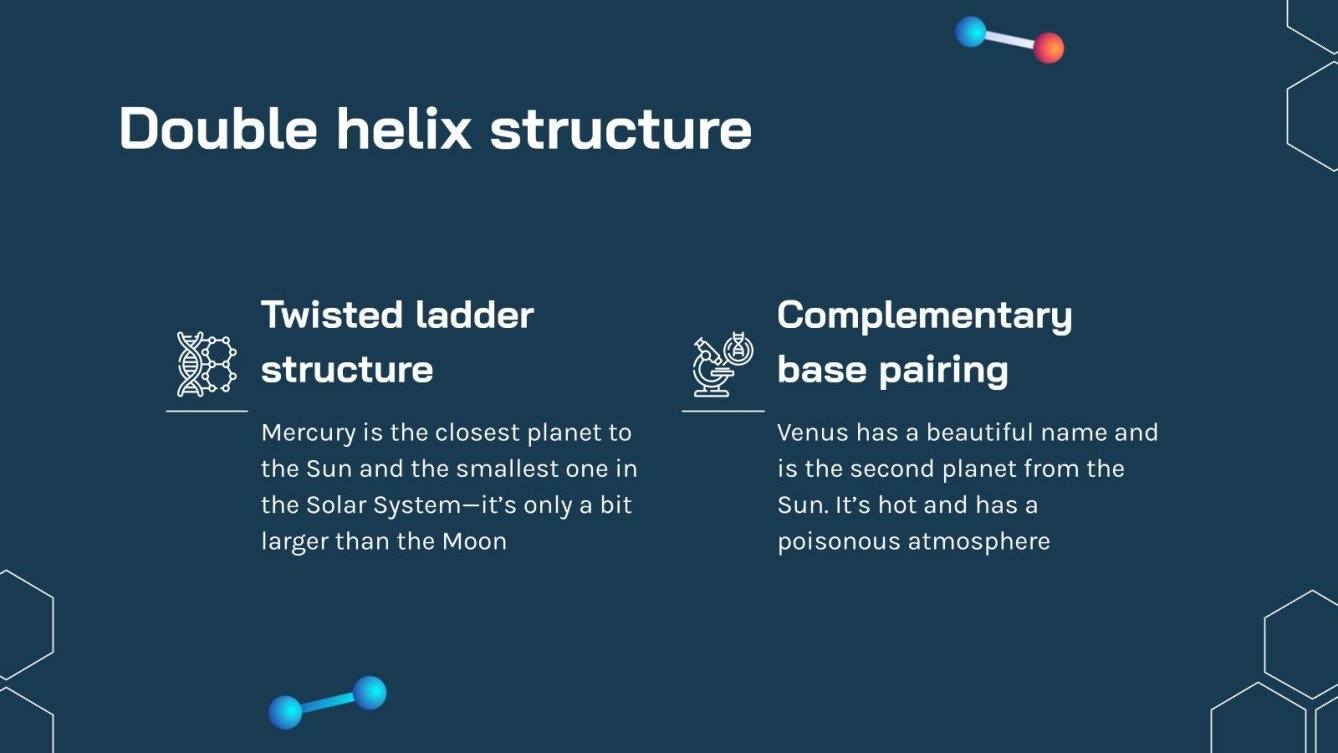 Double helix structure

Twisted ladder structure

Mercury is the closest planet to the Sun and the smallest one in the Solar System—it's only a bit larger than the Moon

Complementary base pairing

Venus has a beautiful name and is the second planet from the Sun. It's hot and has a poisonous atmosphere